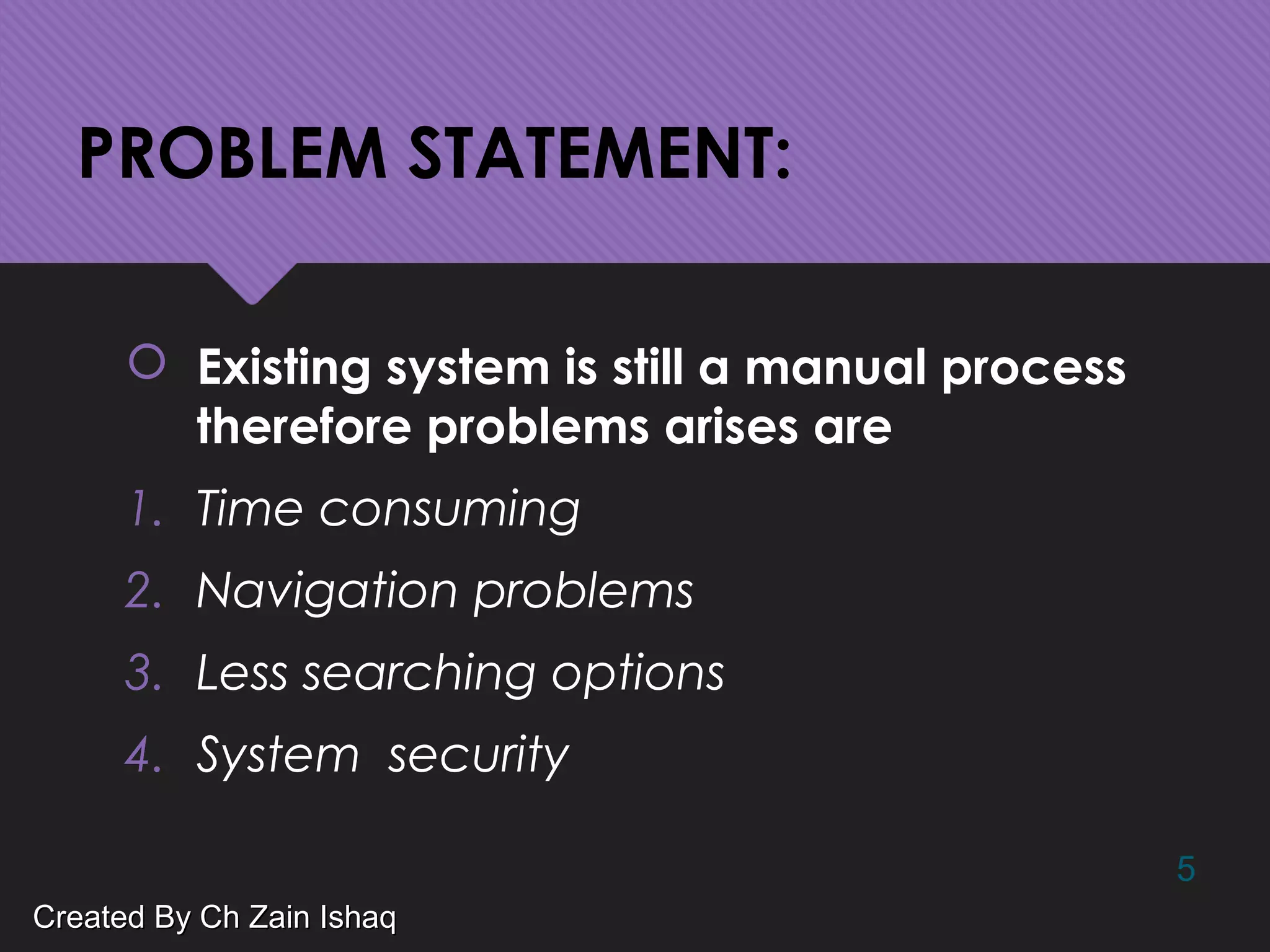 PROBLEM STATEMENT:

Existing system is still a manual process therefore problems arises are

1. Time consuming
2. Navigation problems
3. Less searching options
4. System security

5

Created By Ch Zain Ishaq